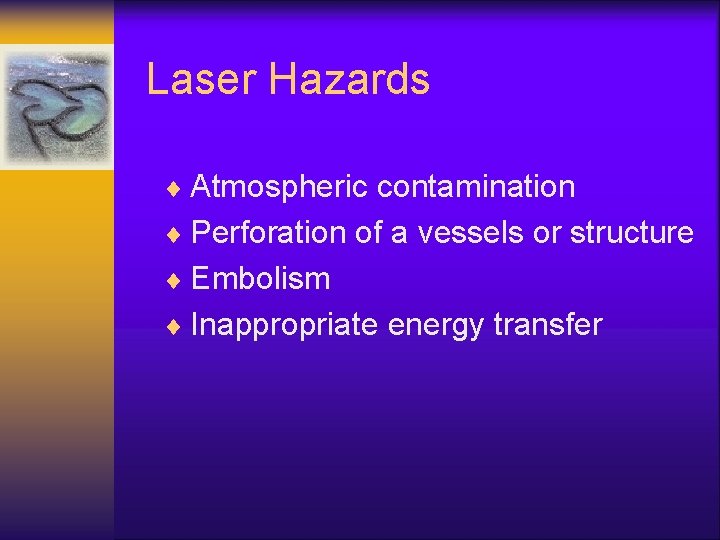 Laser Hazards

♦ Atmospheric contamination
♦ Perforation of a vessels or structure
♦ Embolism
♦ Inappropriate energy transfer